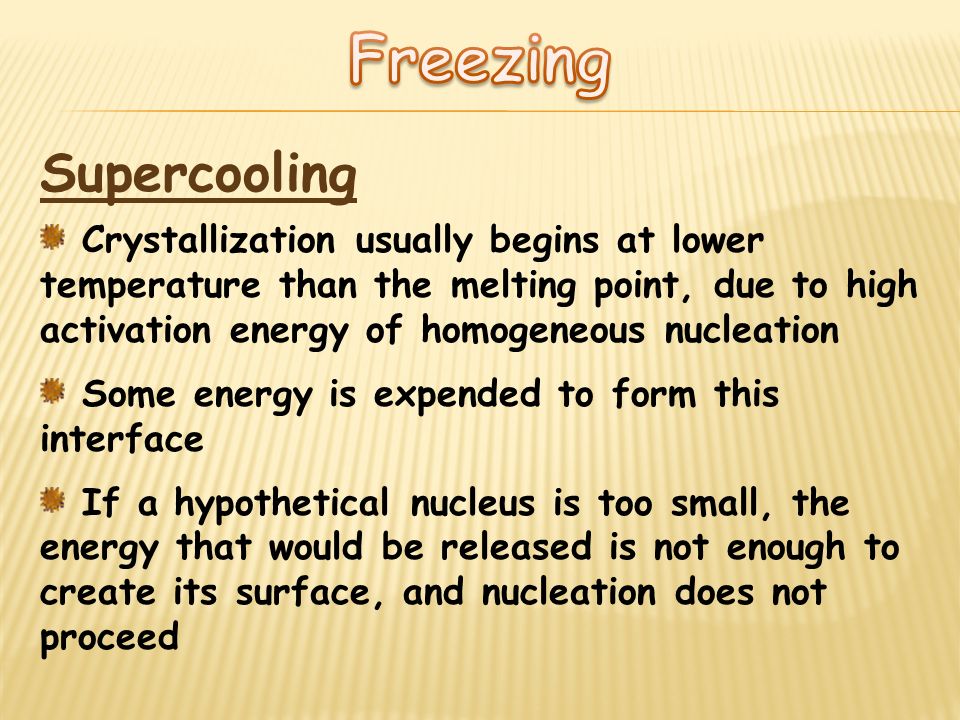 Freezing

Supercooling

Crystallization usually begins at lower temperature than the melting point, due to high activation energy of homogeneous nucleation

Some energy is expended to form this interface

If a hypothetical nucleus is too small, the energy that would be released is not enough to create its surface, and nucleation does not proceed